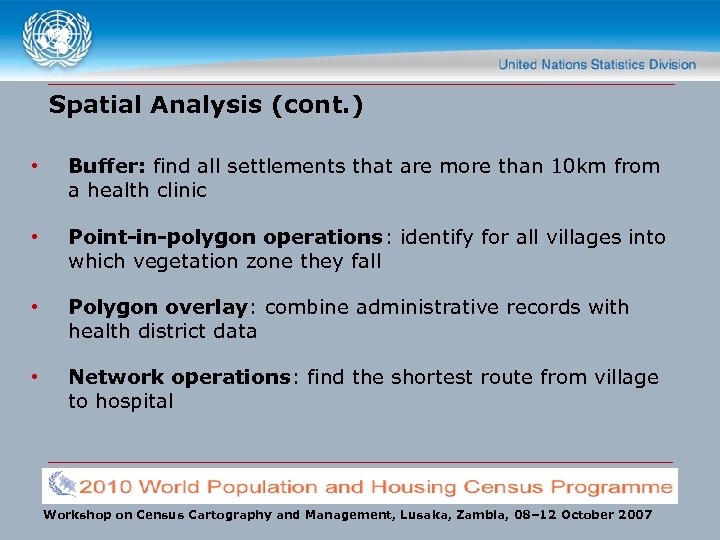 United Nations Statistics Division

Spatial Analysis (cont.)

• Buffer: find all settlements that are more than 10km from a health clinic

• Point-in-polygon operations: identify for all villages into which vegetation zone they fall

• Polygon overlay: combine administrative records with health district data

• Network operations: find the shortest route from village to hospital

2010 World Population and Housing Census Programme

Workshop on Census Cartography and Management, Lusaka, Zambia, 08–12 October 2007